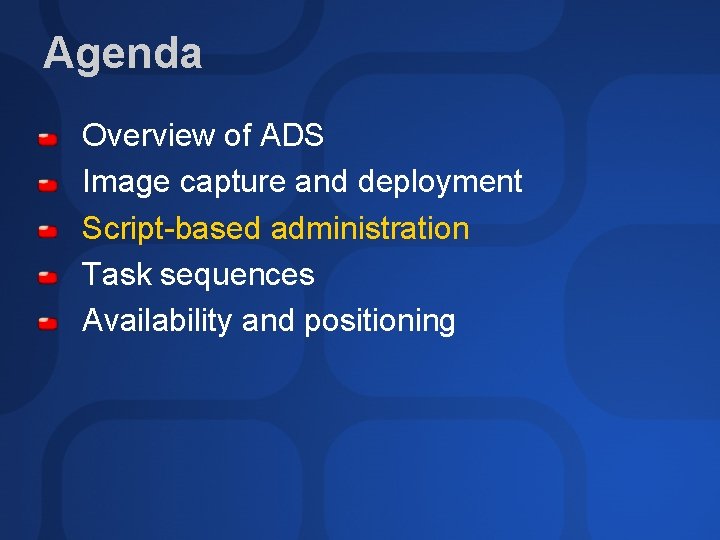 Agenda

Overview of ADS
Image capture and deployment
Script-based administration
Task sequences
Availability and positioning